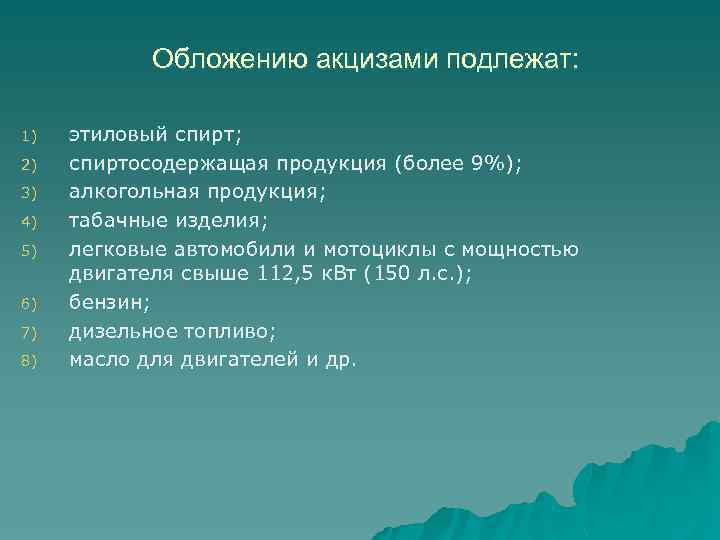 Обложению акцизами подлежат:

1) этиловый спирт;
2) спиртосодержащая продукция (более 9%);
3) алкогольная продукция;
4) табачные изделия;
5) легковые автомобили и мотоциклы с мощностью двигателя свыше 112,5 кВт (150 л.с.);
6) бензин;
7) дизельное топливо;
8) масло для двигателей и др.